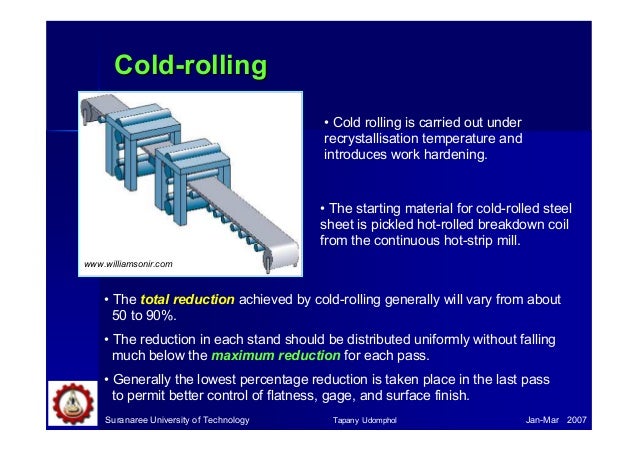 Cold-rolling

www.williamsonir.com

• Cold rolling is carried out under recrystallisation temperature and introduces work hardening.

• The starting material for cold-rolled steel sheet is pickled hot-rolled breakdown coil from the continuous hot-strip mill.

• The total reduction achieved by cold-rolling generally will vary from about 50 to 90%.

• The reduction in each stand should be distributed uniformly without falling much below the maximum reduction for each pass.

• Generally the lowest percentage reduction is taken place in the last pass to permit better control of flatness, gage, and surface finish.

Suranaree University of Technology Tapany Udomphol Jan-Mar 2007